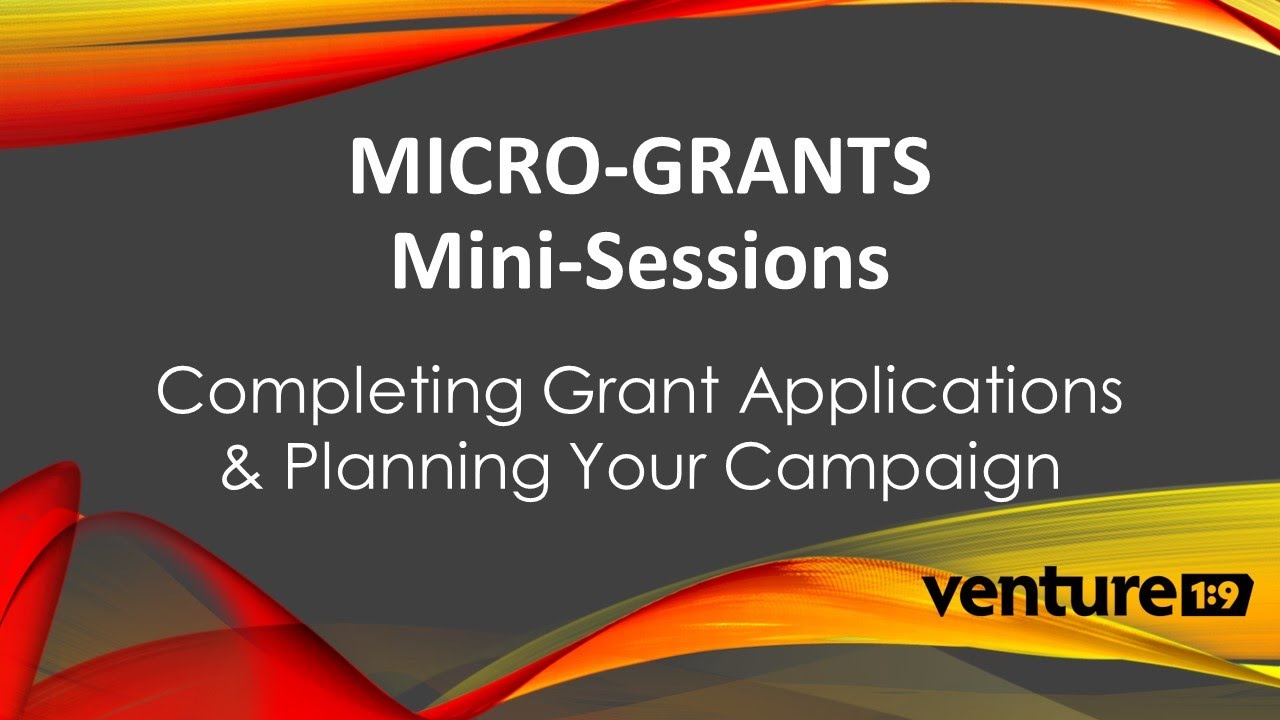 MICRO-GRANTS
Mini-Sessions

Completing Grant Applications & Planning Your Campaign

venture 1:9